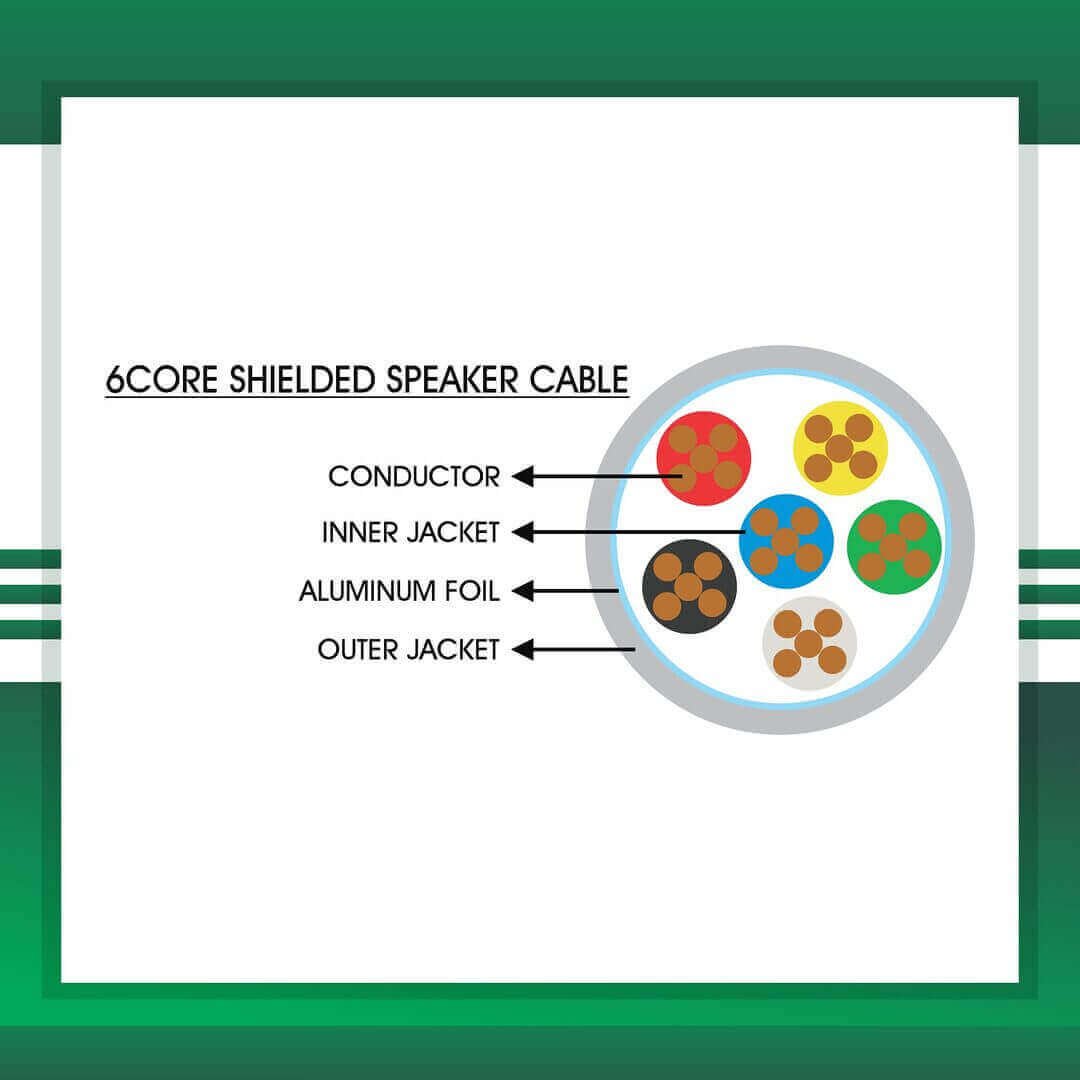 6CORE SHIELDED SPEAKER CABLE

CONDUCTOR
INNER JACKET
ALUMINUM FOIL
OUTER JACKET